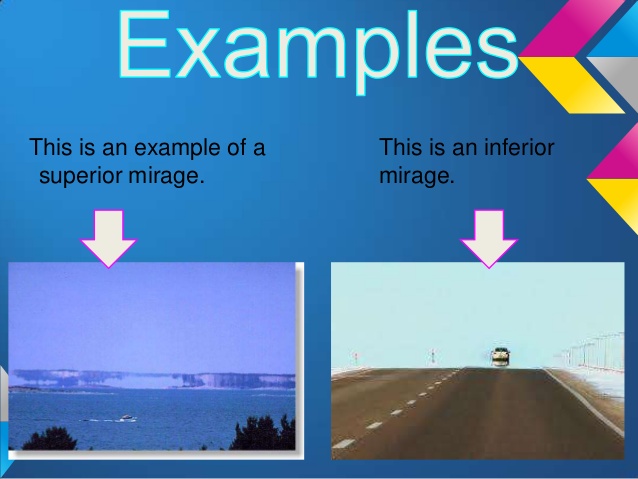 Examples

This is an example of a superior mirage.

This is an inferior mirage.